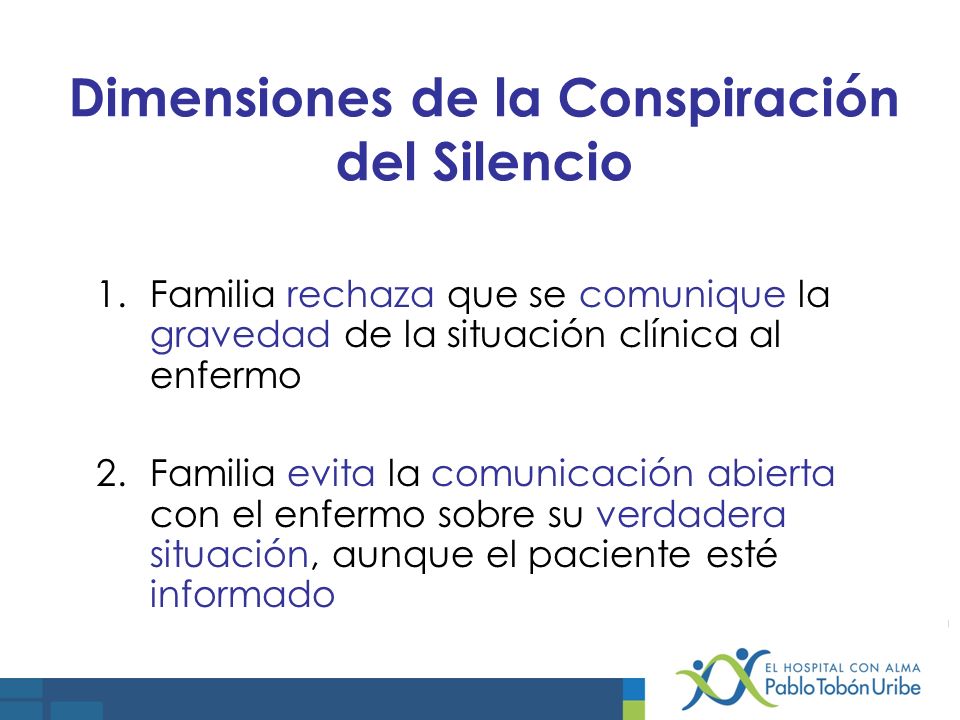 Dimensiones de la Conspiración del Silencio

1. Familia rechaza que se comunique la gravedad de la situación clínica al enfermo

2. Familia evita la comunicación abierta con el enfermo sobre su verdadera situación, aunque el paciente esté informado

EL HOSPITAL CON ALMA
Pablo Tobón Uribe